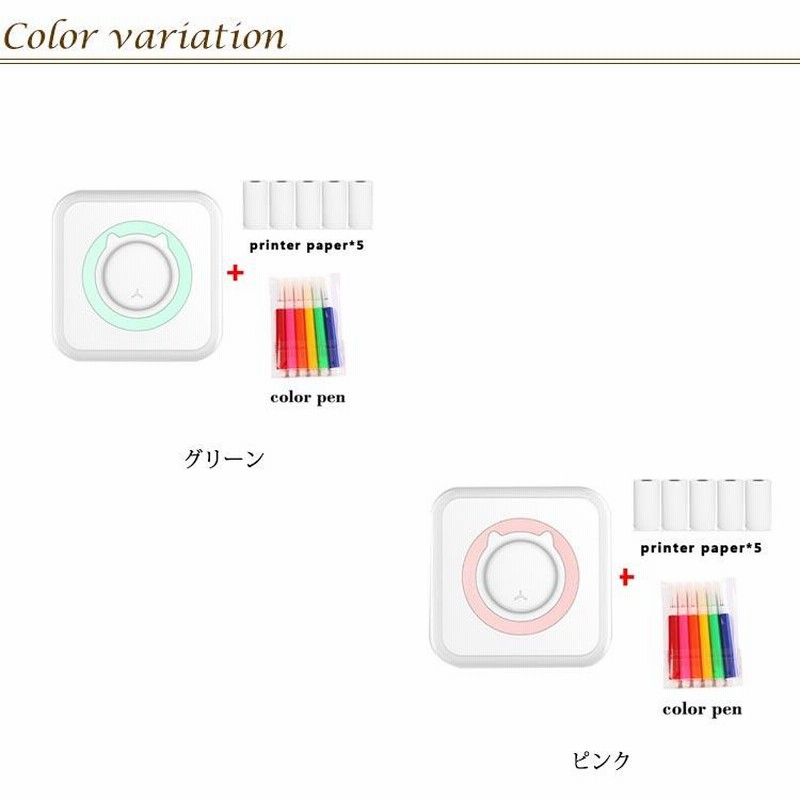 Color variation

printer paper*5

+

color pen

グリーン

printer paper*5

+

color pen

ピンク